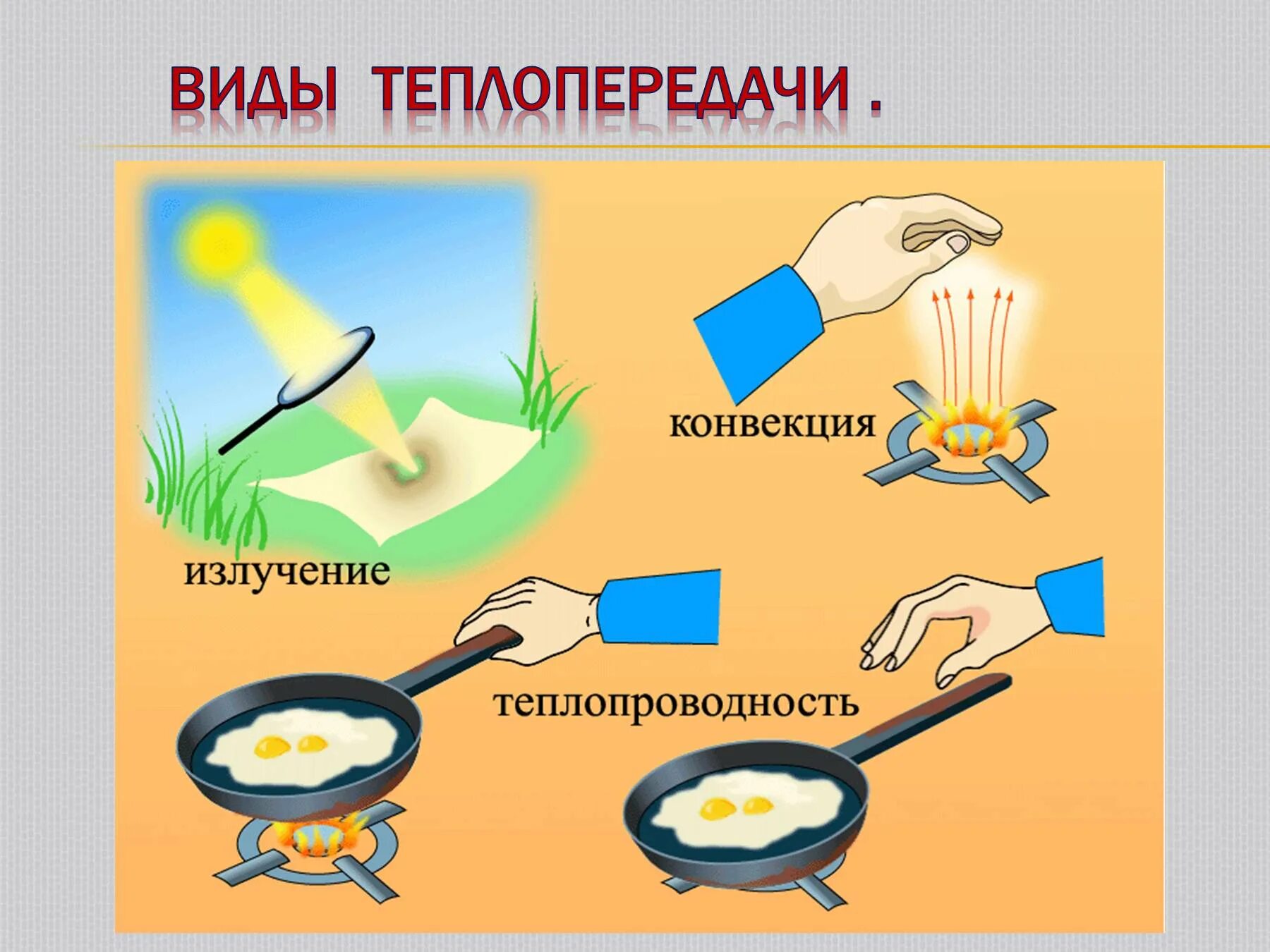 ВИДЫ ТЕПЛОПЕРЕДАЧИ .

конвекция

излучение

теплопроводность